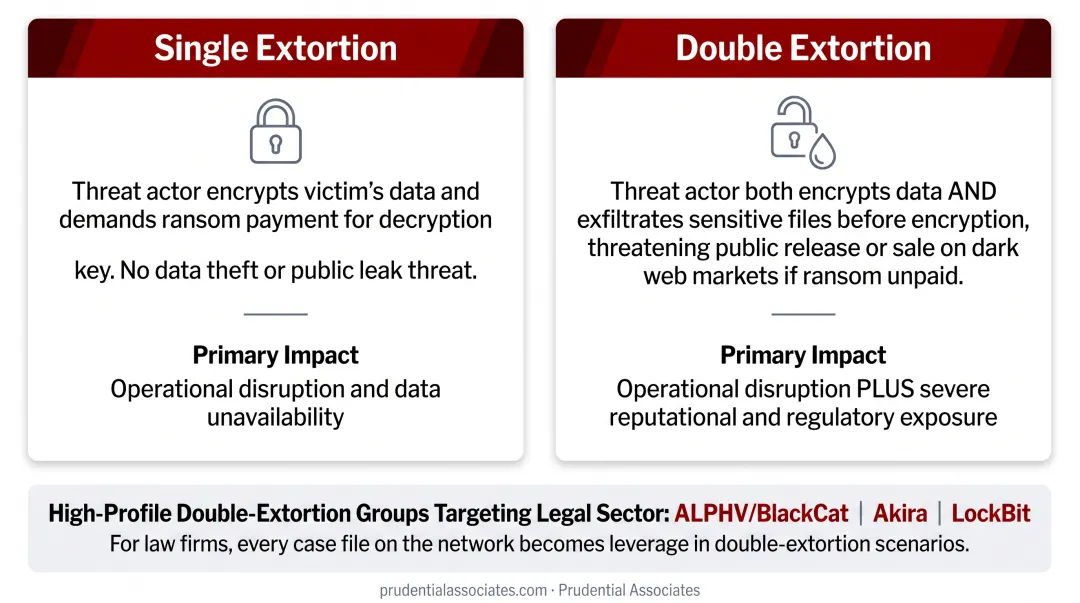 Single Extortion

Threat actor encrypts victim's data and demands ransom payment for decryption

key. No data theft or public leak threat.

Primary Impact
Operational disruption and data unavailability

Double Extortion

Threat actor both encrypts data AND exfiltrates sensitive files before encryption, threatening public release or sale on dark web markets if ransom unpaid.

Primary Impact
Operational disruption PLUS severe reputational and regulatory exposure

High-Profile Double-Extortion Groups Targeting Legal Sector: ALPHV/BlackCat | Akira | LockBit
For law firms, every case file on the network becomes leverage in double-extortion scenarios.

prudentialassociates.com · Prudential Associates